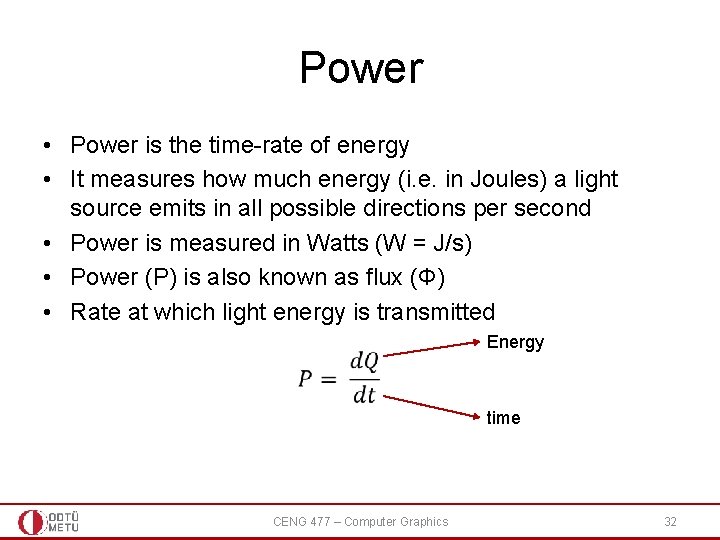 Power

• Power is the time-rate of energy
• It measures how much energy (i.e. in Joules) a light source emits in all possible directions per second
• Power is measured in Watts (W = J/s)
• Power (P) is also known as flux (Φ)
• Rate at which light energy is transmitted

$P = \frac{dQ}{dt}$

Energy

time

ODTÜ METU

CENG 477 – Computer Graphics

32